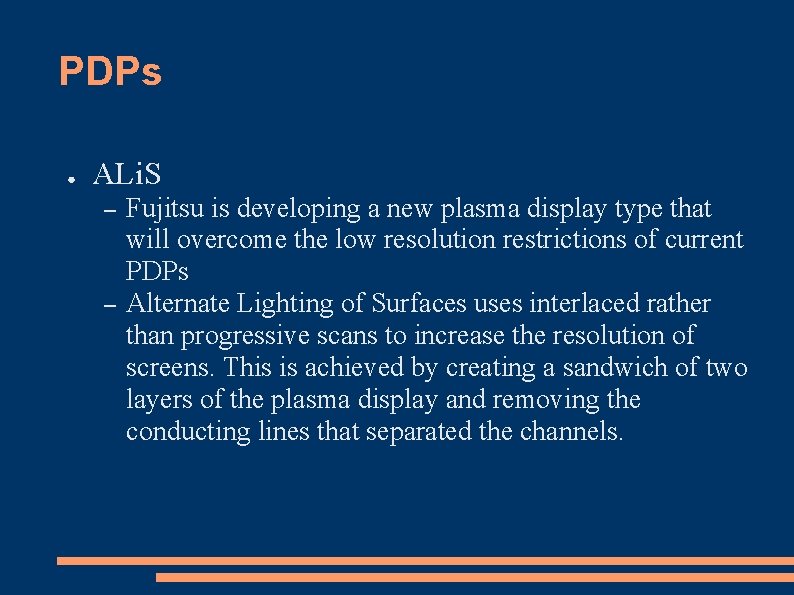 PDPs

● ALiS

– Fujitsu is developing a new plasma display type that will overcome the low resolution restrictions of current PDPs

– Alternate Lighting of Surfaces uses interlaced rather than progressive scans to increase the resolution of screens. This is achieved by creating a sandwich of two layers of the plasma display and removing the conducting lines that separated the channels.